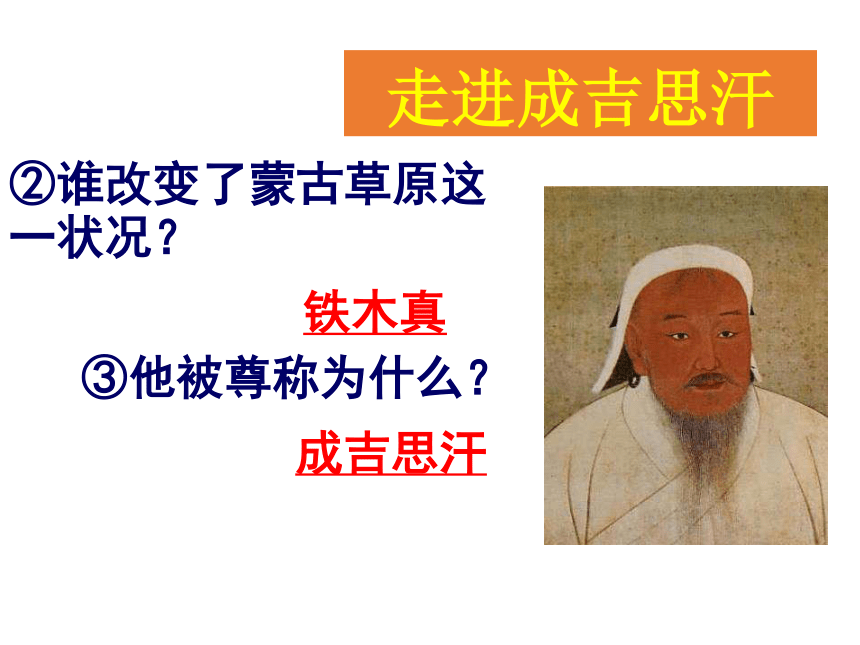 走进成吉思汗

②谁改变了蒙古草原这一状况？

铁木真

③他被尊称为什么？

成吉思汗